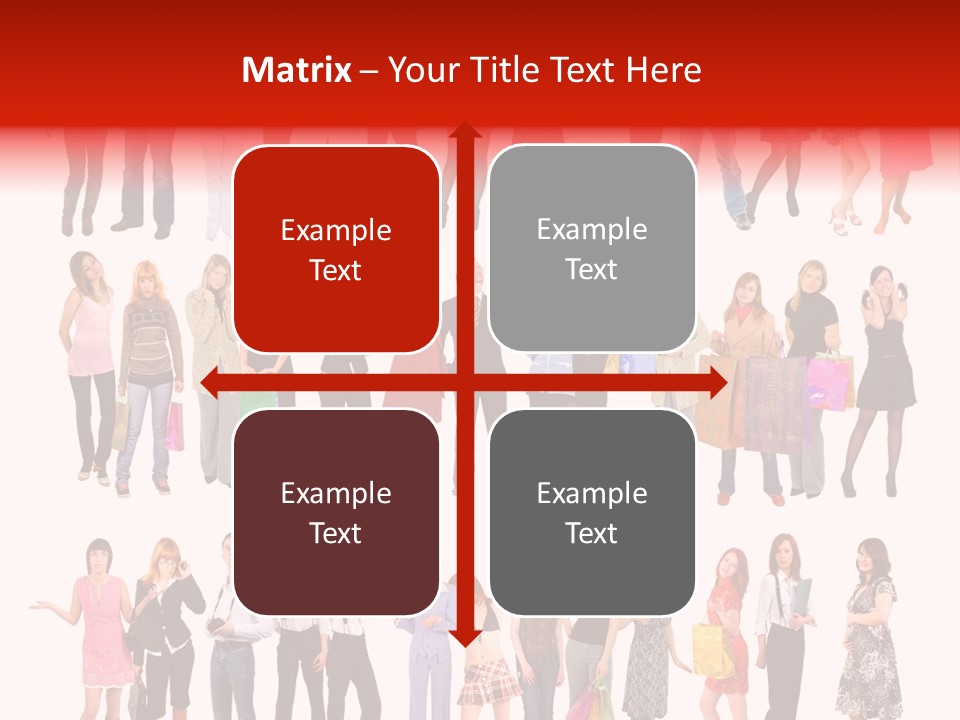 Matrix – Your Title Text Here

Example Text

Example Text

Example Text

Example Text